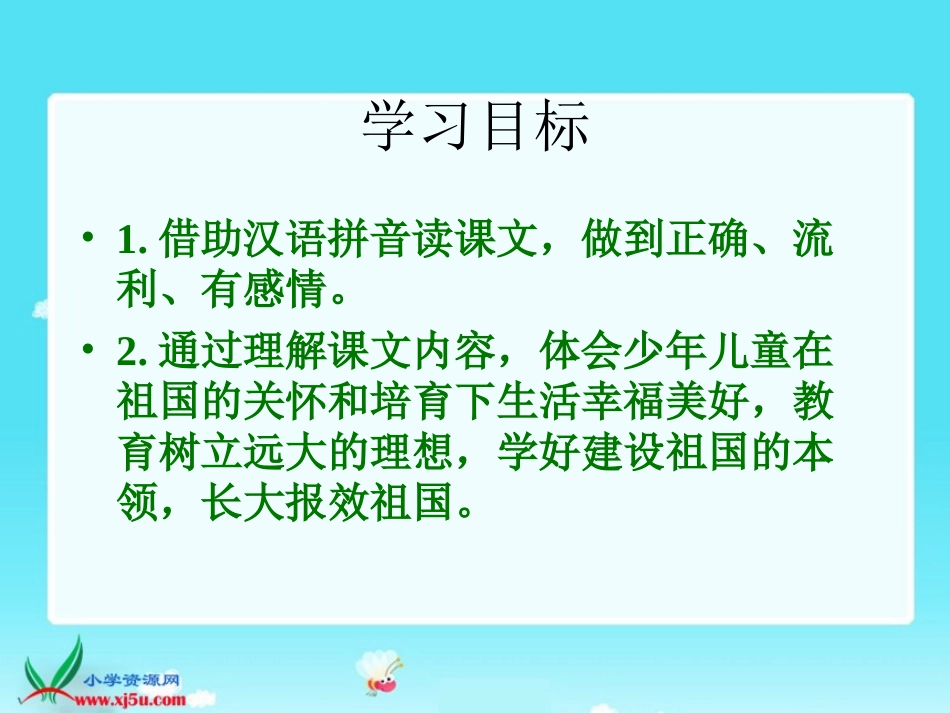 学习目标

• 1. 借助汉语拼音读课文，做到正确、流利、有感情。

• 2. 通过理解课文内容，体会少年儿童在祖国的关怀和培育下生活幸福美好，教育树立远大的理想，学好建设祖国的本领，长大报效祖国。

小学资源网
www.xj5u.com